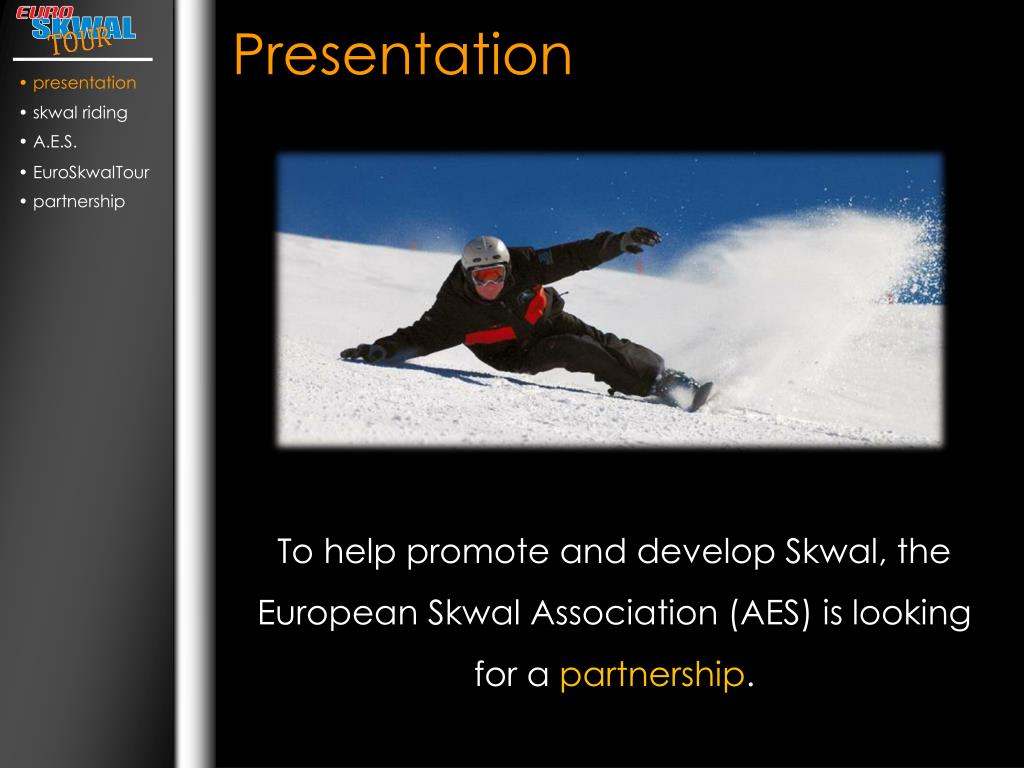 EURO SKWAL TOUR

• presentation
• skwal riding
• A.E.S.
• EuroSkwalTour
• partnership

Presentation

To help promote and develop Skwal, the European Skwal Association (AES) is looking for a partnership.